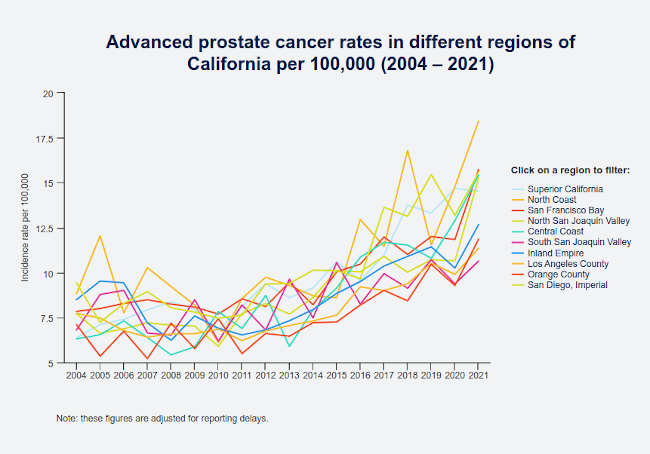 Advanced prostate cancer rates in different regions of California per 100,000 (2004 – 2021)

Incidence rate per 100,000

20
17.5
15
12.5
10
7.5
5

2004 2005 2006 2007 2008 2009 2010 2011 2012 2013 2014 2015 2016 2017 2018 2019 2020 2021

Click on a region to filter:
Superior California
North Coast
San Francisco Bay
North San Joaquin Valley
Central Coast
South San Joaquin Valley
Inland Empire
Los Angeles County
Orange County
San Diego, Imperial

Note: these figures are adjusted for reporting delays.